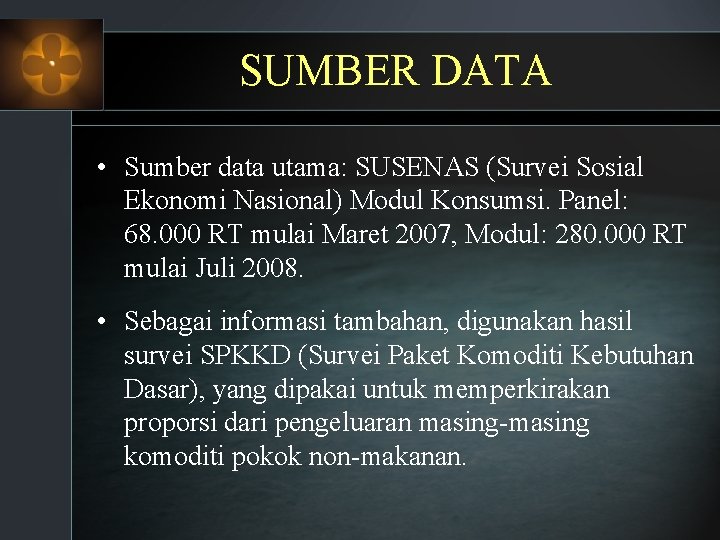 SUMBER DATA

• Sumber data utama: SUSENAS (Survei Sosial Ekonomi Nasional) Modul Konsumsi. Panel: 68.000 RT mulai Maret 2007, Modul: 280.000 RT mulai Juli 2008.

• Sebagai informasi tambahan, digunakan hasil survei SPKKD (Survei Paket Komoditi Kebutuhan Dasar), yang dipakai untuk memperkirakan proporsi dari pengeluaran masing-masing komoditi pokok non-makanan.